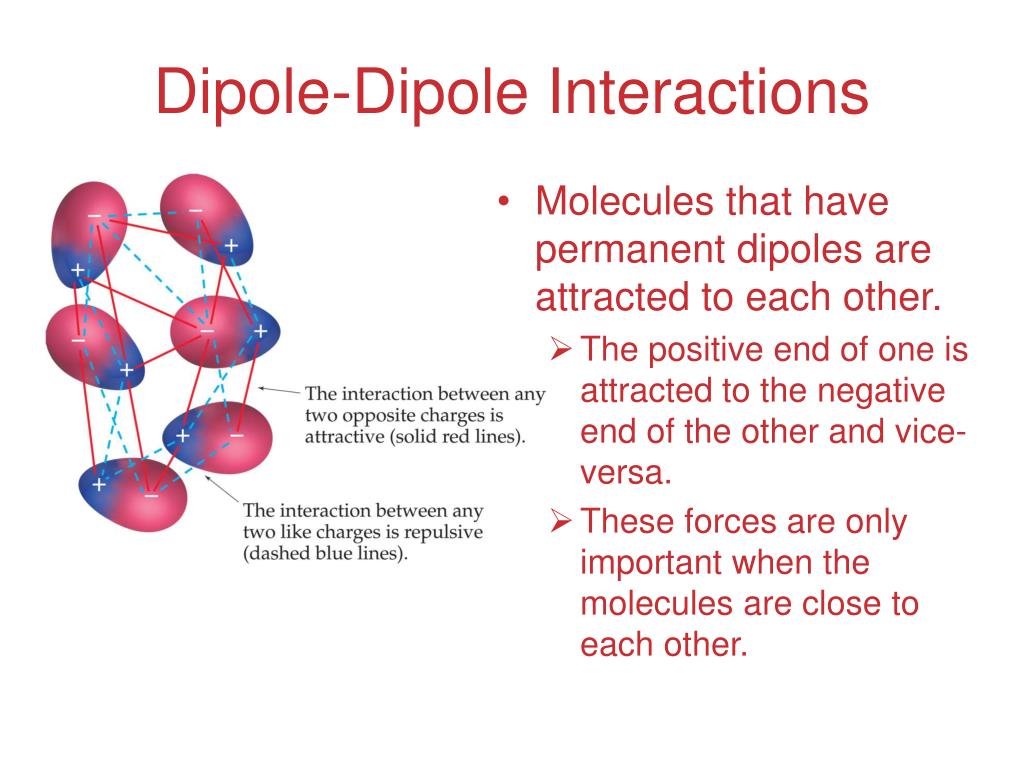 Dipole-Dipole Interactions

−
−
+
+
−
−
+
+
+
−
+
−

The interaction between any two opposite charges is attractive (solid red lines).

The interaction between any two like charges is repulsive (dashed blue lines).

• Molecules that have permanent dipoles are attracted to each other.
➢ The positive end of one is attracted to the negative end of the other and vice-versa.
➢ These forces are only important when the molecules are close to each other.